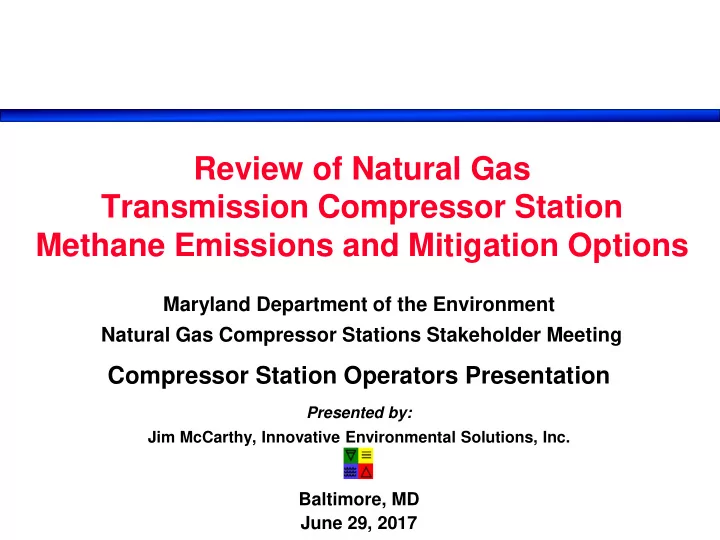 Review of Natural Gas
Transmission Compressor Station
Methane Emissions and Mitigation Options

Maryland Department of the Environment
Natural Gas Compressor Stations Stakeholder Meeting

Compressor Station Operators Presentation

Presented by:
Jim McCarthy, Innovative Environmental Solutions, Inc.

Baltimore, MD
June 29, 2017